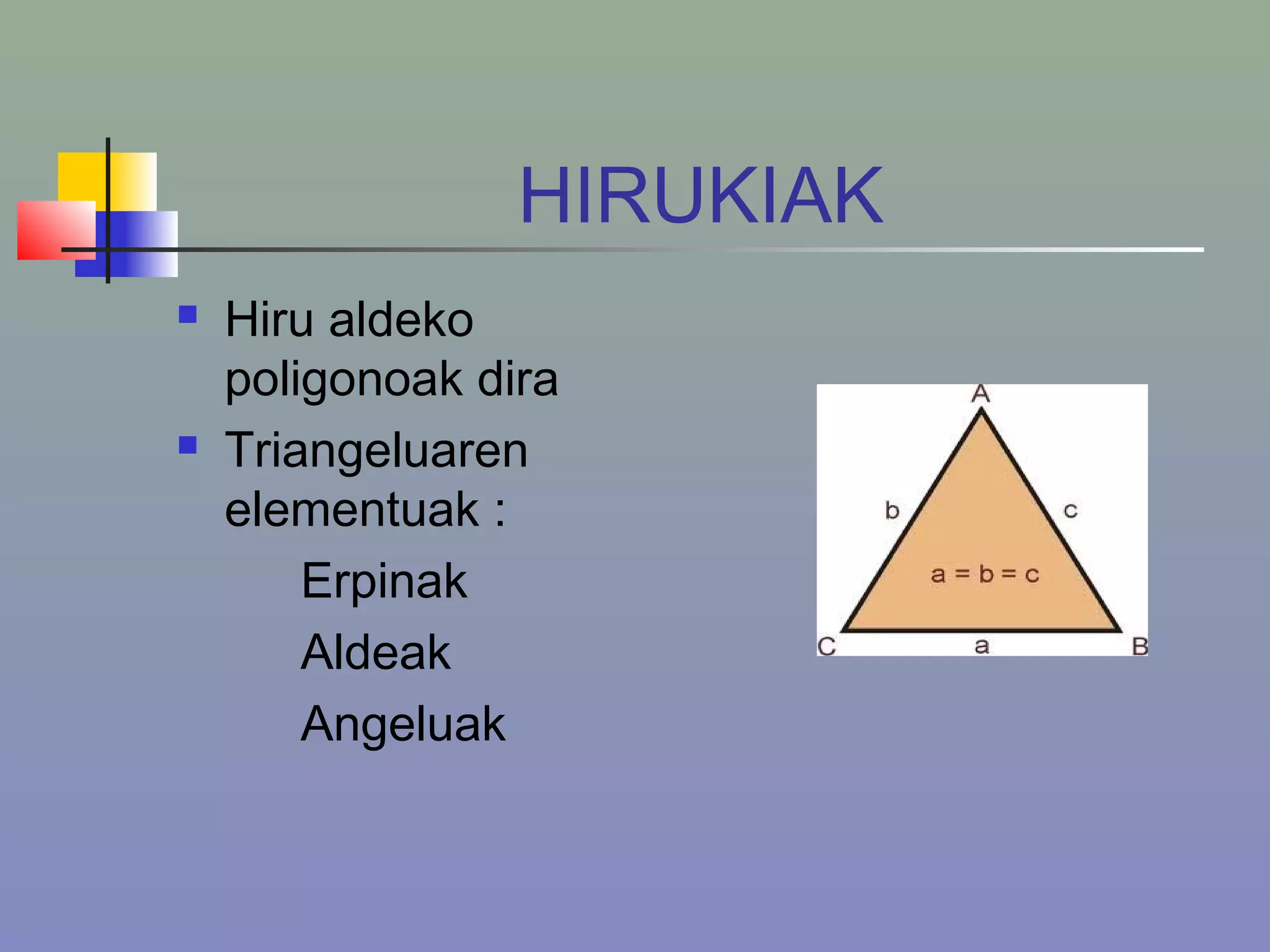 HIRUKIAK

- Hiru aldeko poligonoak dira
- Triangeluaren elementuak :

Erpinak

Aldeak

Angeluak

A

b

c

$a = b = c$

C

a

B